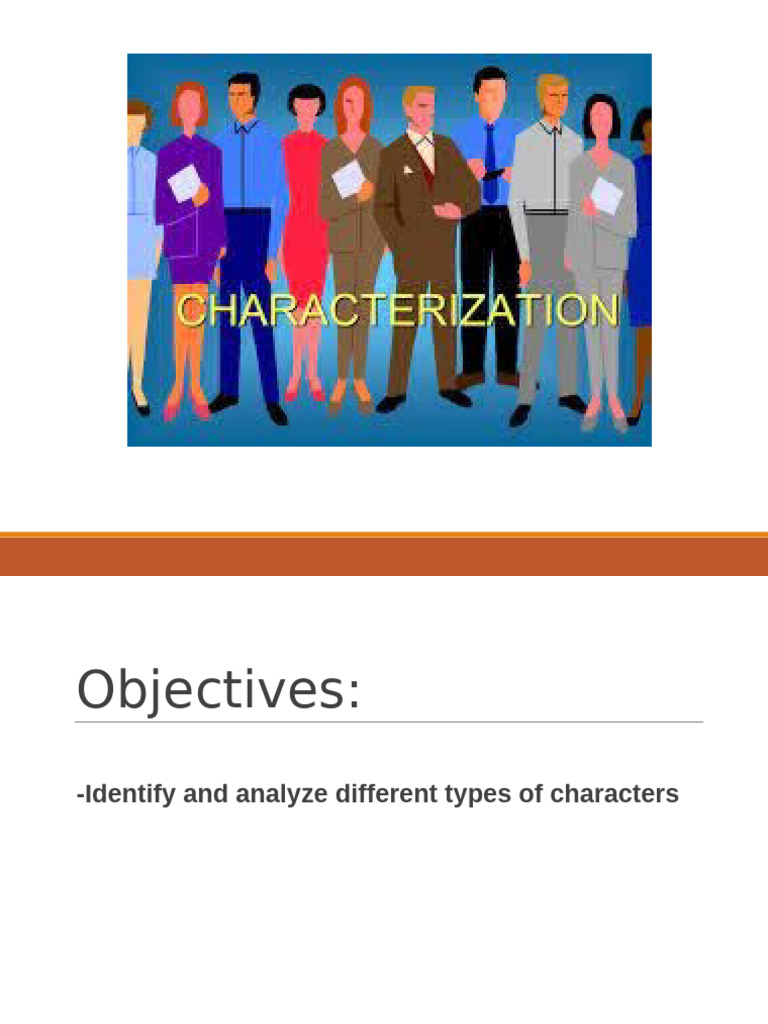 CHARACTERIZATION

Objectives:

-Identify and analyze different types of characters